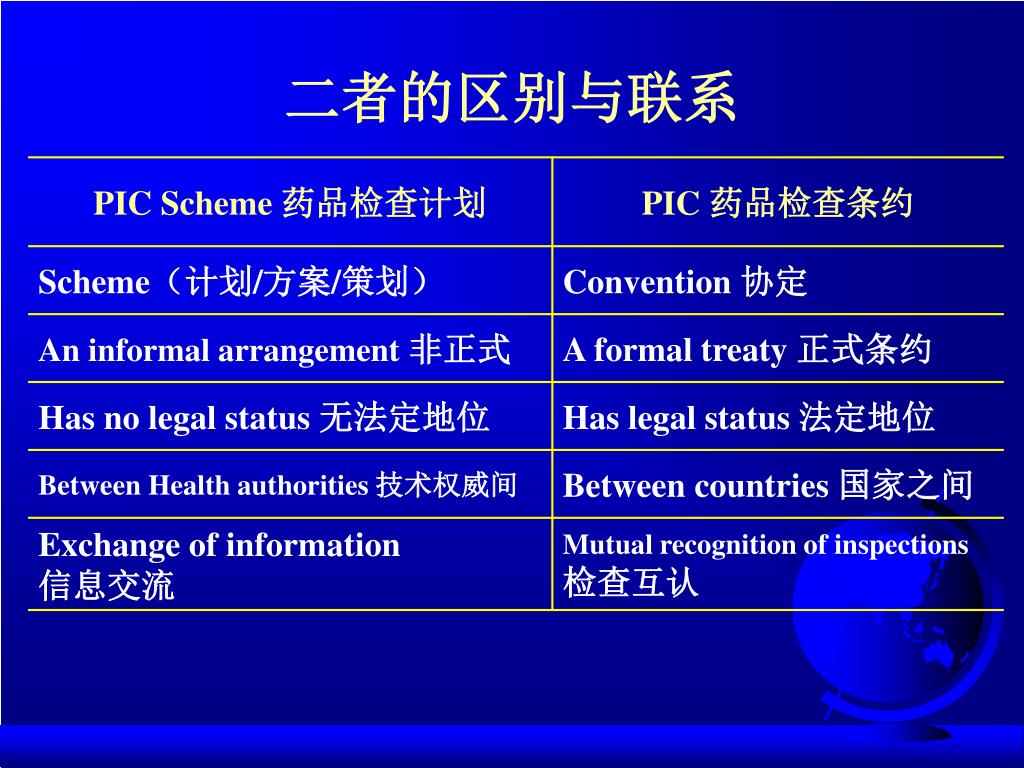 二者的区别与联系

| PIC Scheme 药品检查计划 | PIC 药品检查条约 |
|---|---|
| Scheme（计划/方案/策划） | Convention 协定 |
| An informal arrangement 非正式 | A formal treaty 正式条约 |
| Has no legal status 无法定地位 | Has legal status 法定地位 |
| Between Health authorities 技术权威间 | Between countries 国家之间 |
| Exchange of information 信息交流 | Mutual recognition of inspections 检查互认 |